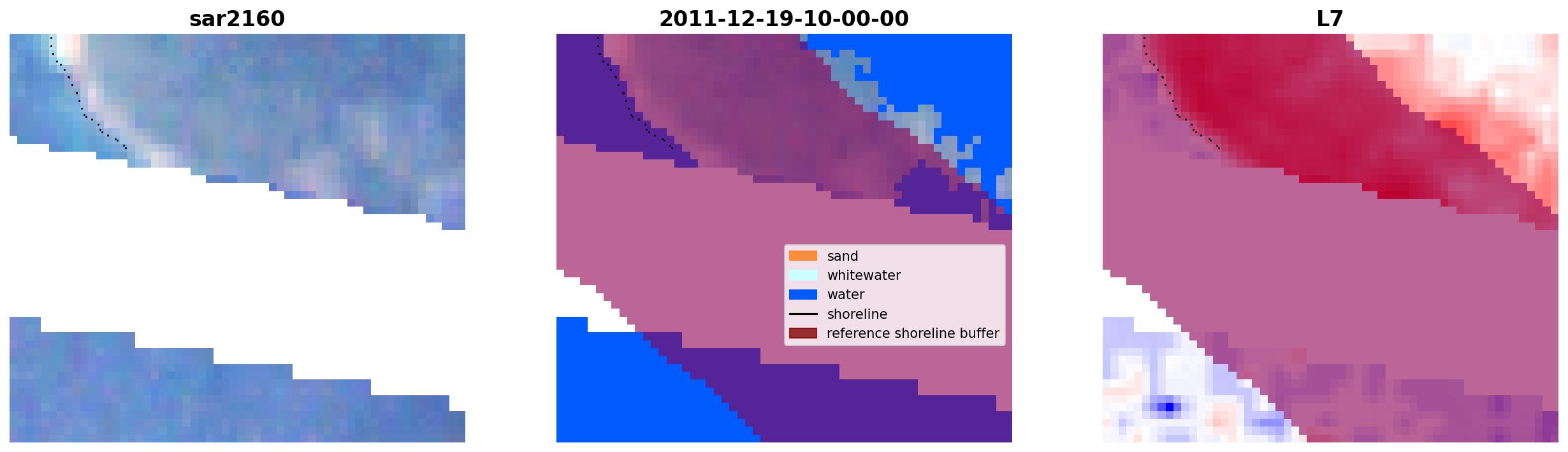 sar2160

2011-12-19-10-00-00

sand
whitewater
water
shoreline
reference shoreline buffer

L7